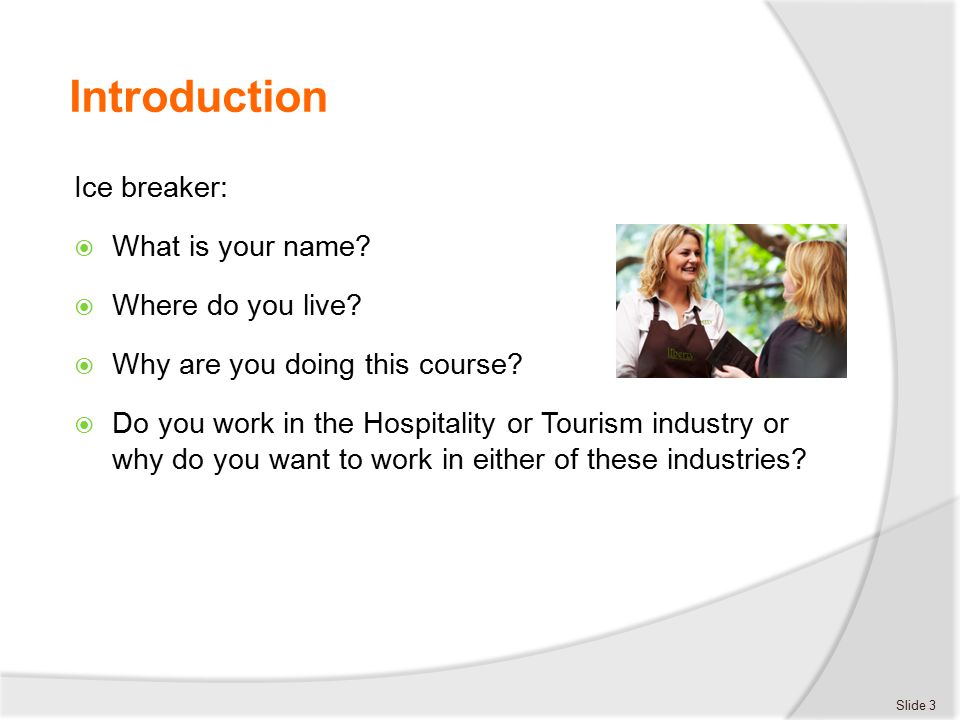 Introduction

Ice breaker:

What is your name?

Where do you live?

Why are you doing this course?

Do you work in the Hospitality or Tourism industry or why do you want to work in either of these industries?

liberty

Slide 3